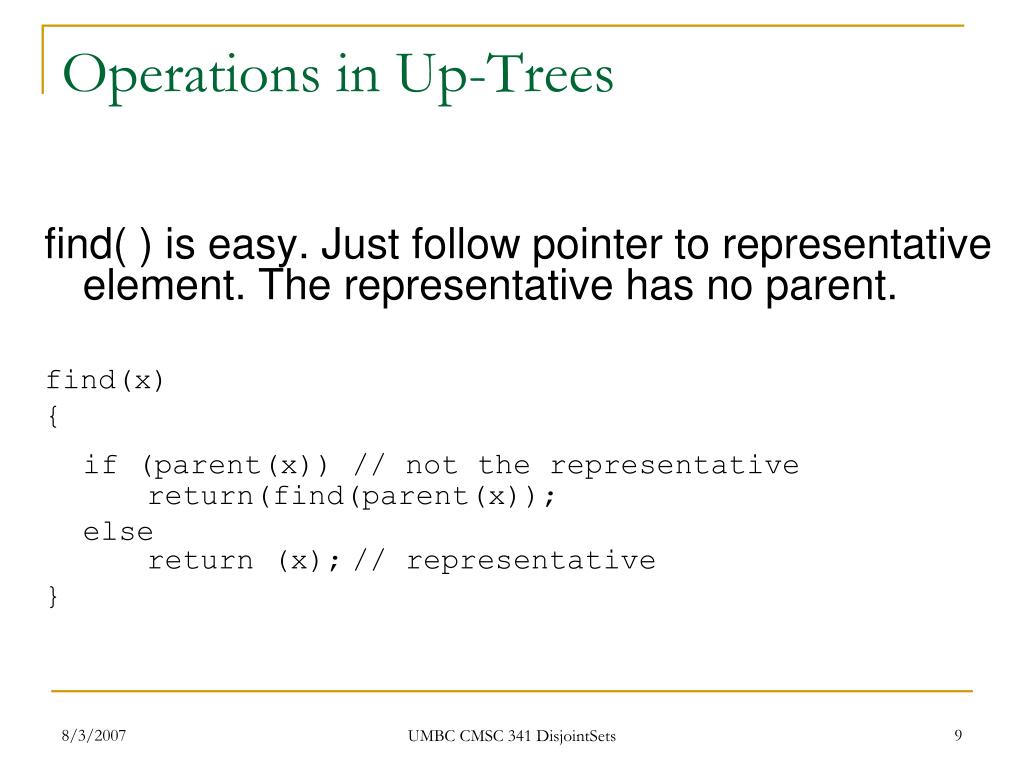 Operations in Up-Trees

find( ) is easy. Just follow pointer to representative element. The representative has no parent.

find(x)
{
  if (parent(x)) // not the representative
     return(find(parent(x));
  else
     return (x); // representative
}

8/3/2007

UMBC CMSC 341 DisjointSets

9